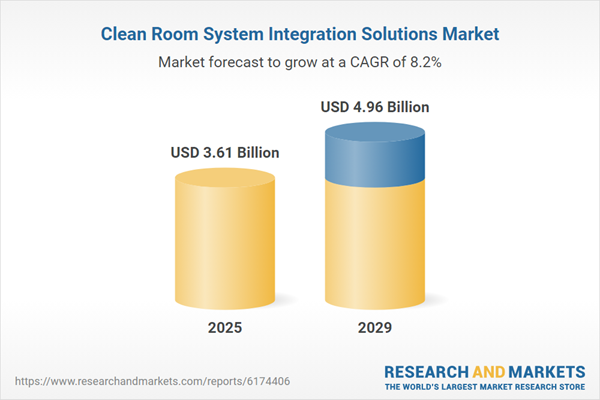 Clean Room System Integration Solutions Market

Market forecast to grow at a CAGR of 8.2%

USD 3.61 Billion

USD 4.96 Billion

2025

2029

https://www.researchandmarkets.com/reports/6174406

RESEARCH AND MARKETS
THE WORLD'S LARGEST MARKET RESEARCH STORE